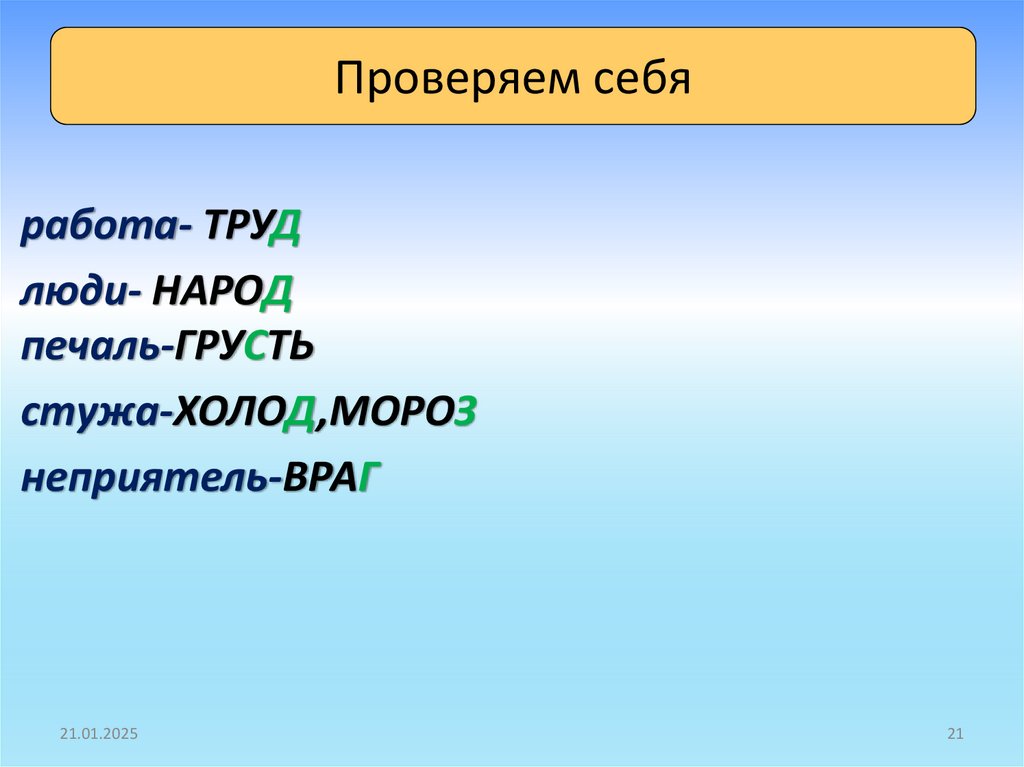 Проверяем себя

работа- ТРУД

люди- НАРОД

печаль-ГРУСТЬ

стужа-ХОЛОД,МОРОЗ

неприятель-ВРАГ

21.01.2025

21